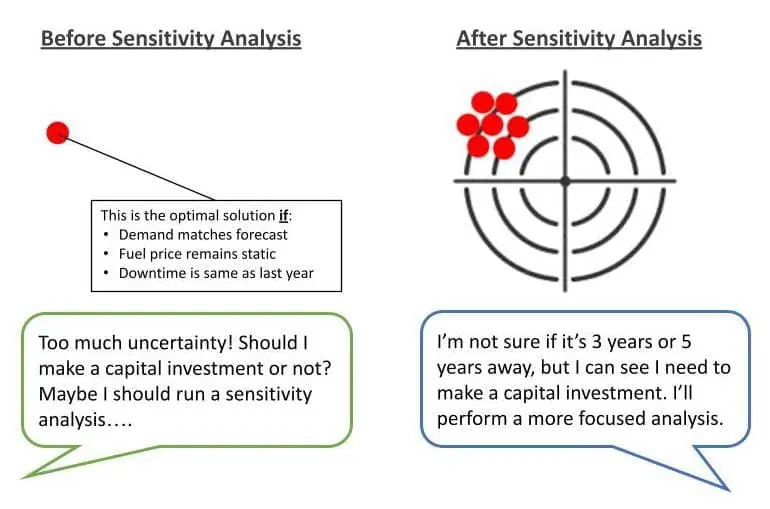 Before Sensitivity Analysis

This is the optimal solution if:
• Demand matches forecast
• Fuel price remains static
• Downtime is same as last year

Too much uncertainty! Should I make a capital investment or not? Maybe I should run a sensitivity analysis….

After Sensitivity Analysis

I'm not sure if it's 3 years or 5 years away, but I can see I need to make a capital investment. I'll perform a more focused analysis.